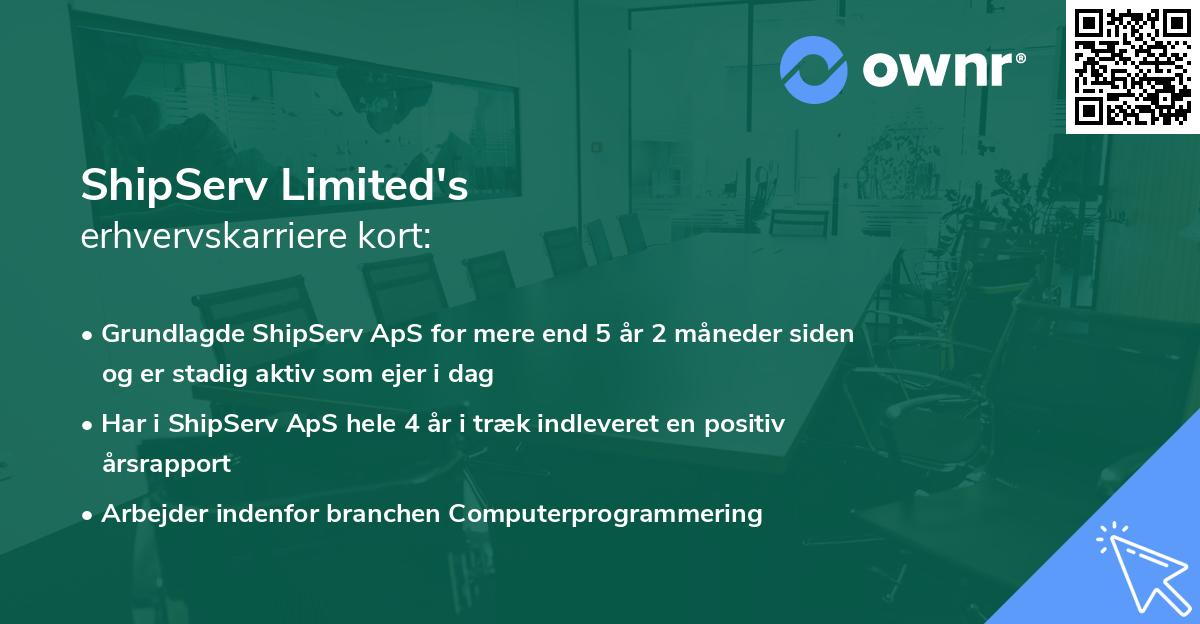 ownr®

ShipServ Limited's
erhvervskarriere kort:

• Grundlagde ShipServ ApS for mere end 5 år 2 måneder siden og er stadig aktiv som ejer i dag

• Har i ShipServ ApS hele 4 år i træk indleveret en positiv årsrapport

• Arbejder indenfor branchen Computerprogrammering